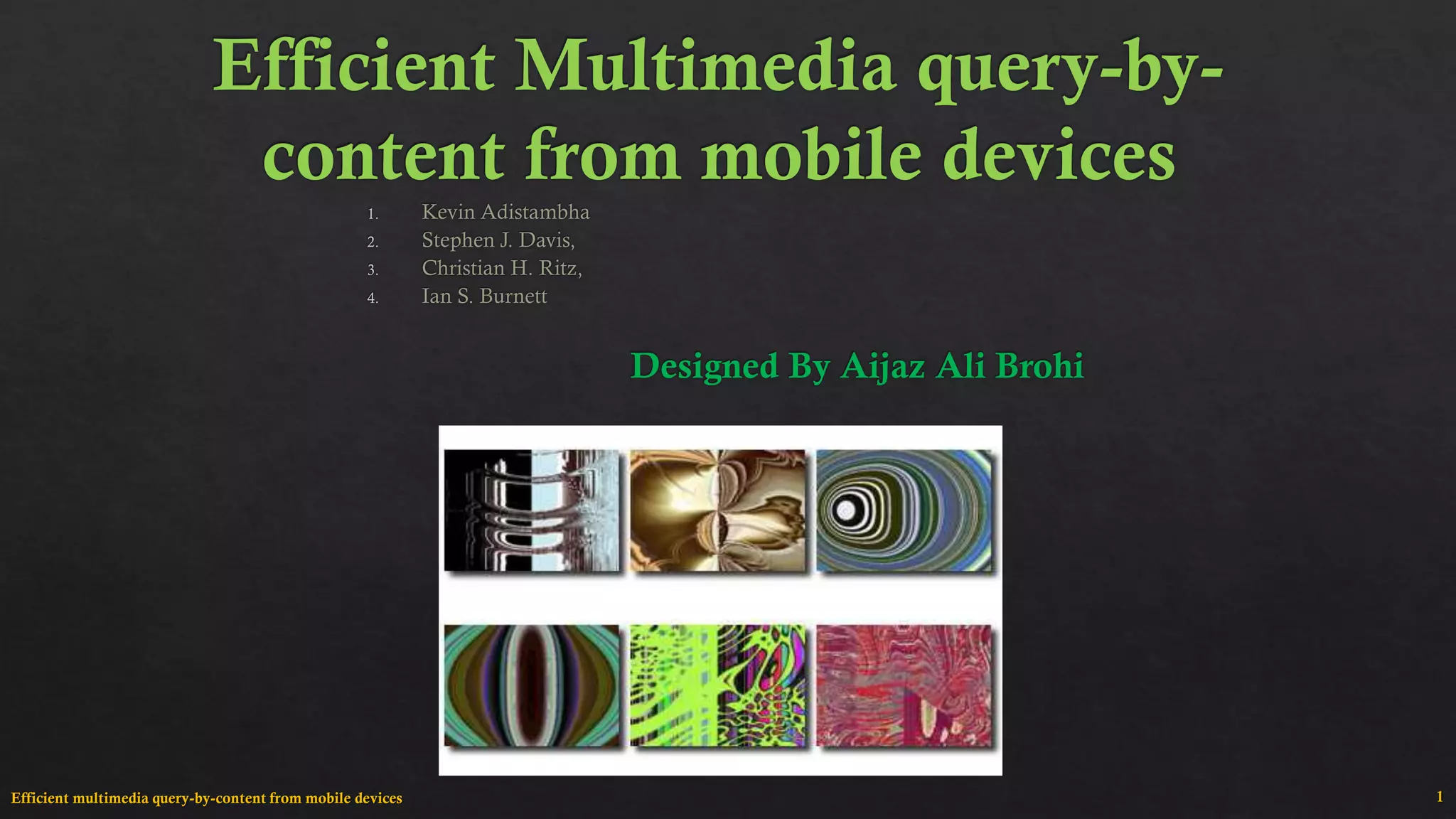 Efficient Multimedia query-by-content from mobile devices

1. Kevin Adistambha
2. Stephen J. Davis,
3. Christian H. Ritz,
4. Ian S. Burnett

Designed By Aijaz Ali Brohi

Efficient multimedia query-by-content from mobile devices

1